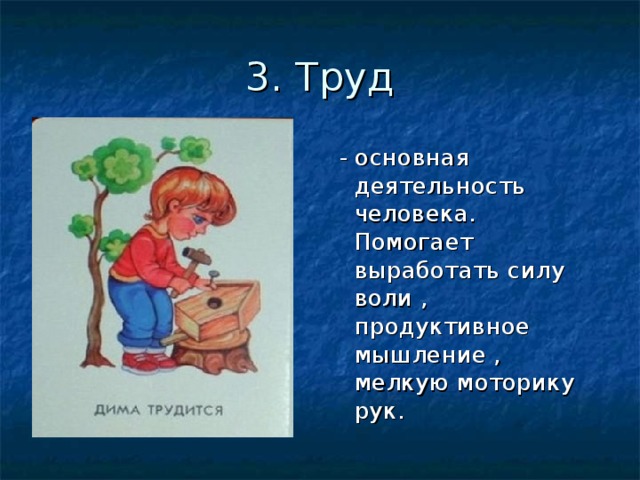 3. Труд

ДИМА ТРУДИТСЯ

- основная деятельность человека. Помогает выработать силу воли , продуктивное мышление , мелкую моторику рук.